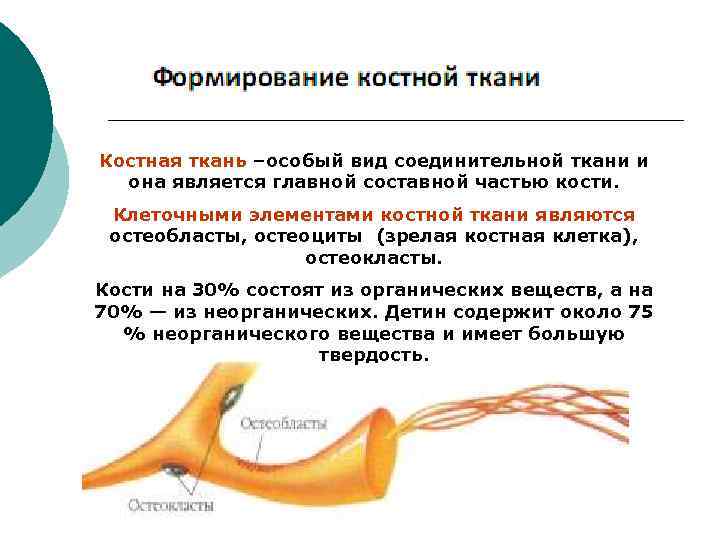 Формирование костной ткани

Костная ткань –особый вид соединительной ткани и она является главной составной частью кости.

Клеточными элементами костной ткани являются остеобласты, остеоциты (зрелая костная клетка), остеокласты.

Кости на 30% состоят из органических веществ, а на 70% — из неорганических. Детин содержит около 75 % неорганического вещества и имеет большую твердость.

Остеобласты

Остеокласты